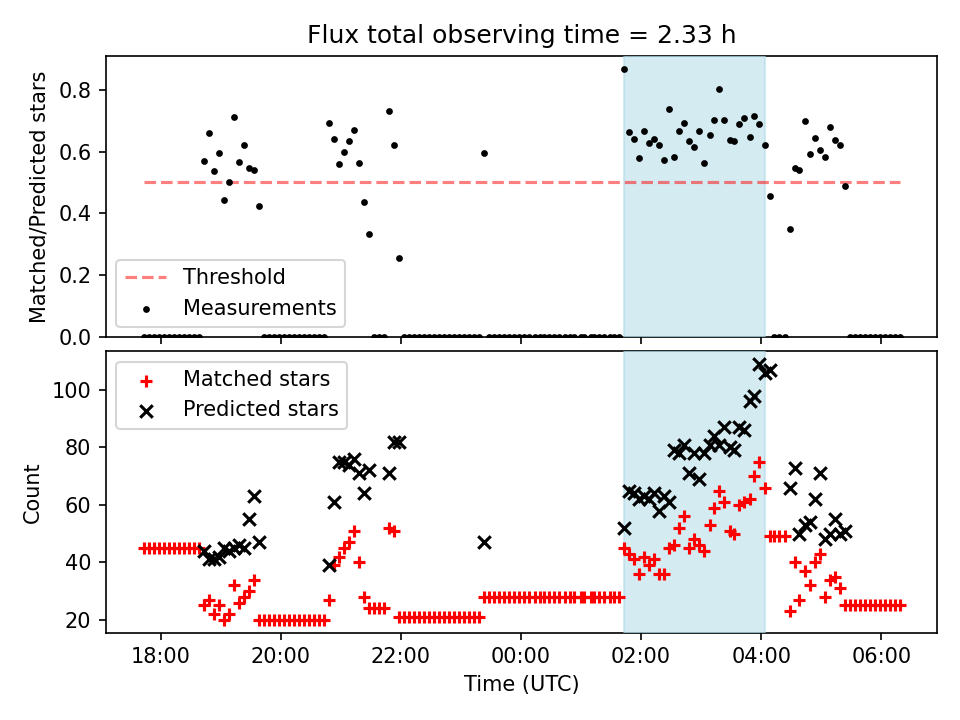 Flux total observing time = 2.33 h

Matched/Predicted stars

0.8
0.6
0.4
0.2
0.0

Threshold
Measurements

Count

100
80
60
40
20

Matched stars
Predicted stars

18:00
20:00
22:00
00:00
02:00
04:00
06:00

Time (UTC)